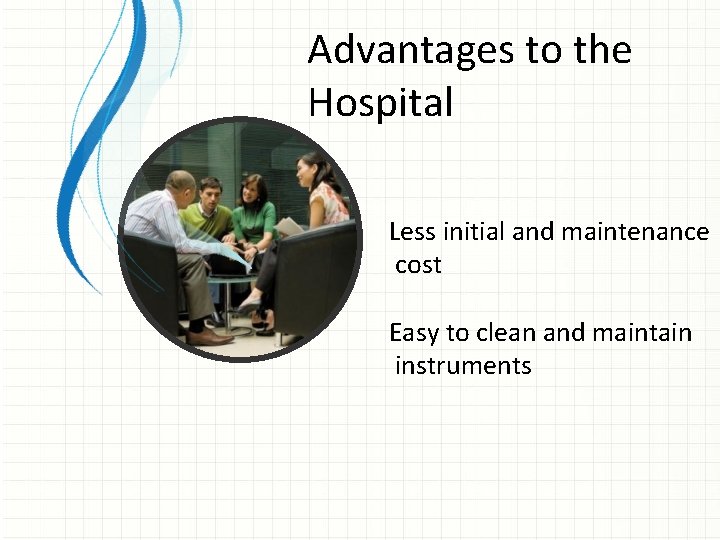 Advantages to the Hospital

Less initial and maintenance cost

Easy to clean and maintain instruments